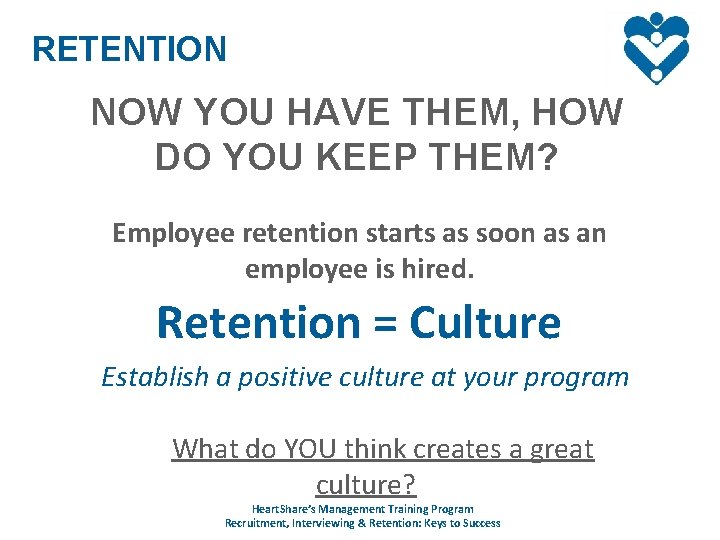 RETENTION

NOW YOU HAVE THEM, HOW DO YOU KEEP THEM?

Employee retention starts as soon as an employee is hired.

Retention = Culture

Establish a positive culture at your program

What do YOU think creates a great culture?

HeartShare's Management Training Program
Recruitment, Interviewing & Retention: Keys to Success